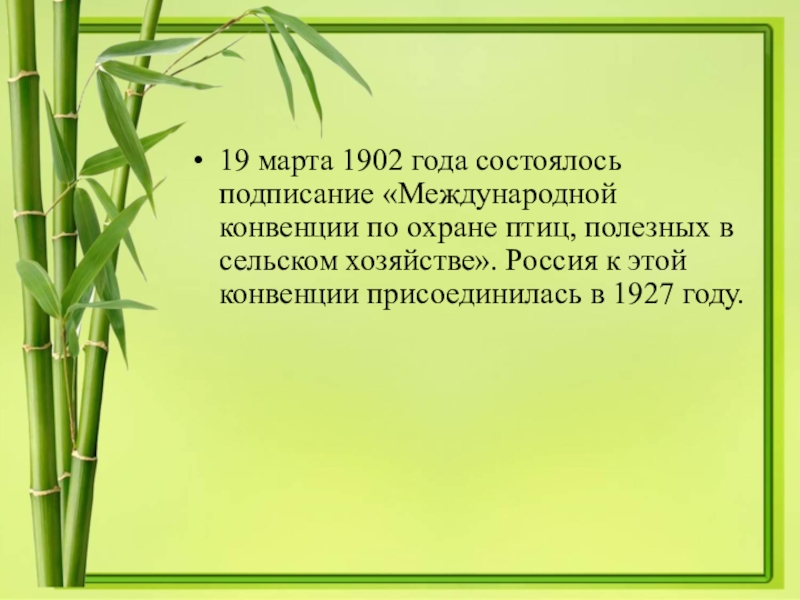 • 19 марта 1902 года состоялось подписание «Международной конвенции по охране птиц, полезных в сельском хозяйстве». Россия к этой конвенции присоединилась в 1927 году.